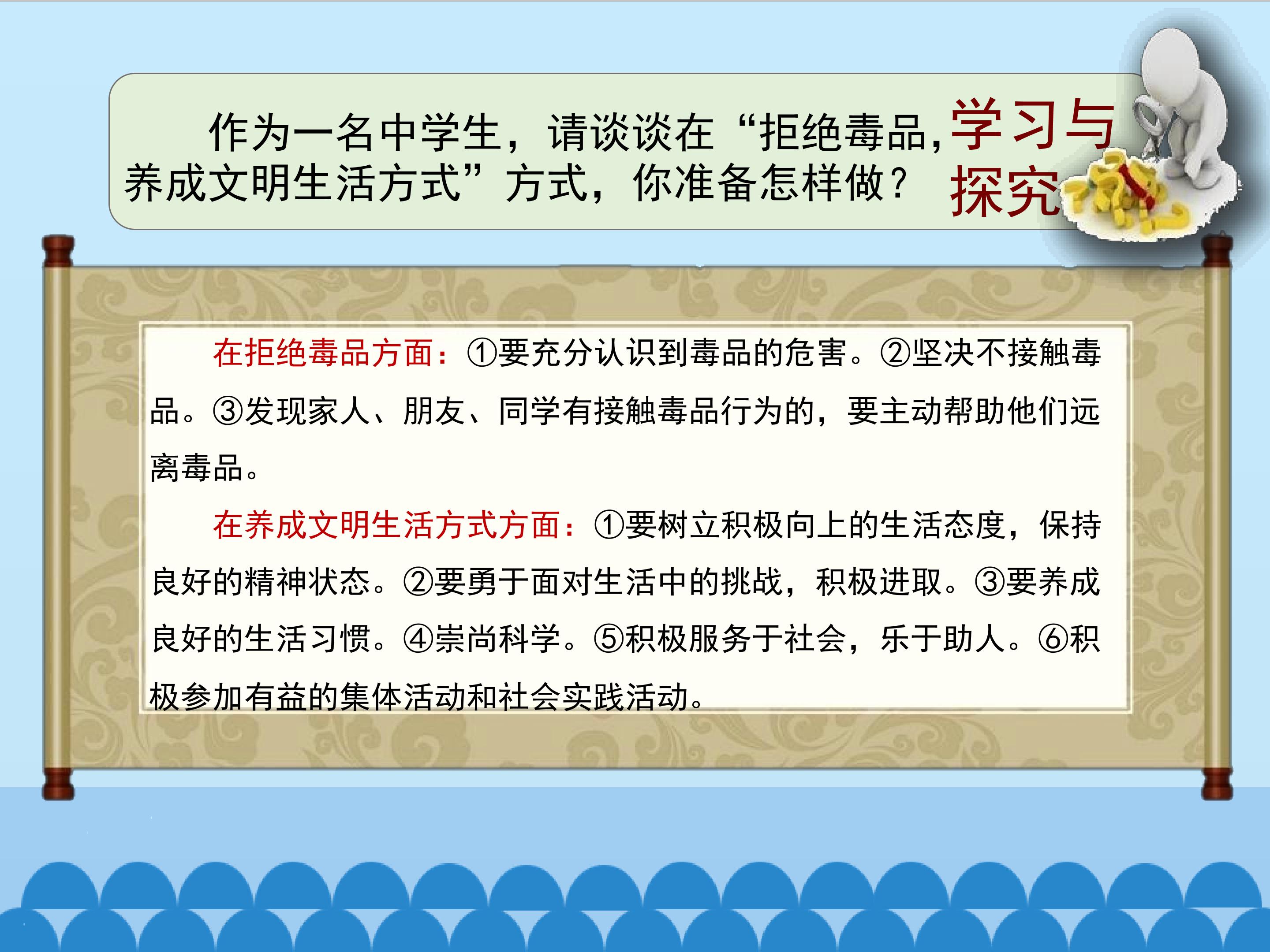 作为一名中学生，请谈谈在“拒绝毒品,养成文明生活方式”方式，你准备怎样做？

学习与探究

在拒绝毒品方面：①要充分认识到毒品的危害。②坚决不接触毒品。③发现家人、朋友、同学有接触毒品行为的，要主动帮助他们远离毒品。

在养成文明生活方式方面：①要树立积极向上的生活态度，保持良好的精神状态。②要勇于面对生活中的挑战，积极进取。③要养成良好的生活习惯。④崇尚科学。⑤积极服务于社会，乐于助人。⑥积极参加有益的集体活动和社会实践活动。